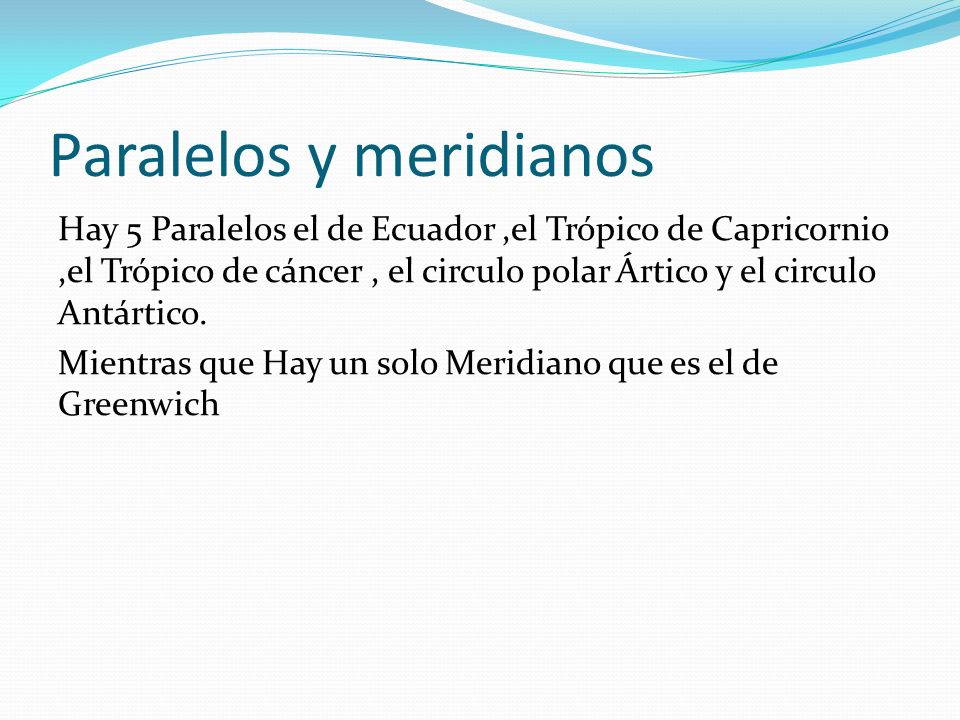 Paralelos y meridianos

Hay 5 Paralelos el de Ecuador ,el Trópico de Capricornio ,el Trópico de cáncer , el circulo polar Ártico y el circulo Antártico.

Mientras que Hay un solo Meridiano que es el de Greenwich